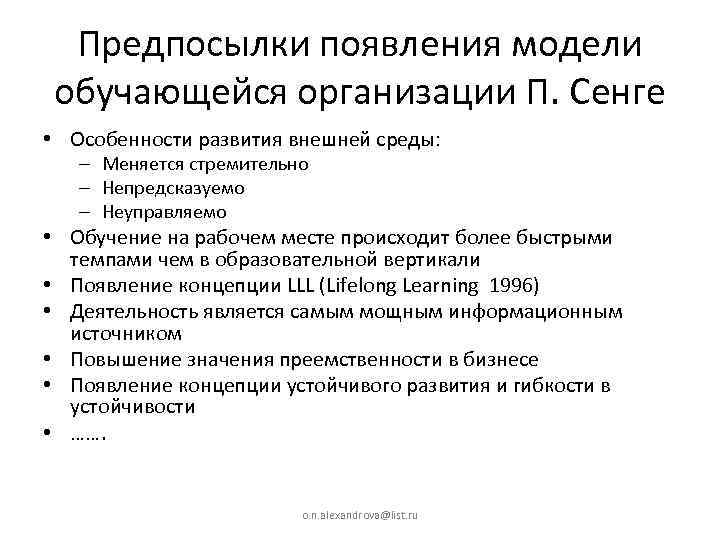 Предпосылки появления модели обучающейся организации П. Сенге

• Особенности развития внешней среды:
 – Меняется стремительно
 – Непредсказуемо
 – Неуправляемо
• Обучение на рабочем месте происходит более быстрыми темпами чем в образовательной вертикали
• Появление концепции LLL (Lifelong Learning 1996)
• Деятельность является самым мощным информационным источником
• Повышение значения преемственности в бизнесе
• Появление концепции устойчивого развития и гибкости в устойчивости
• …….

o.n.alexandrova@list.ru